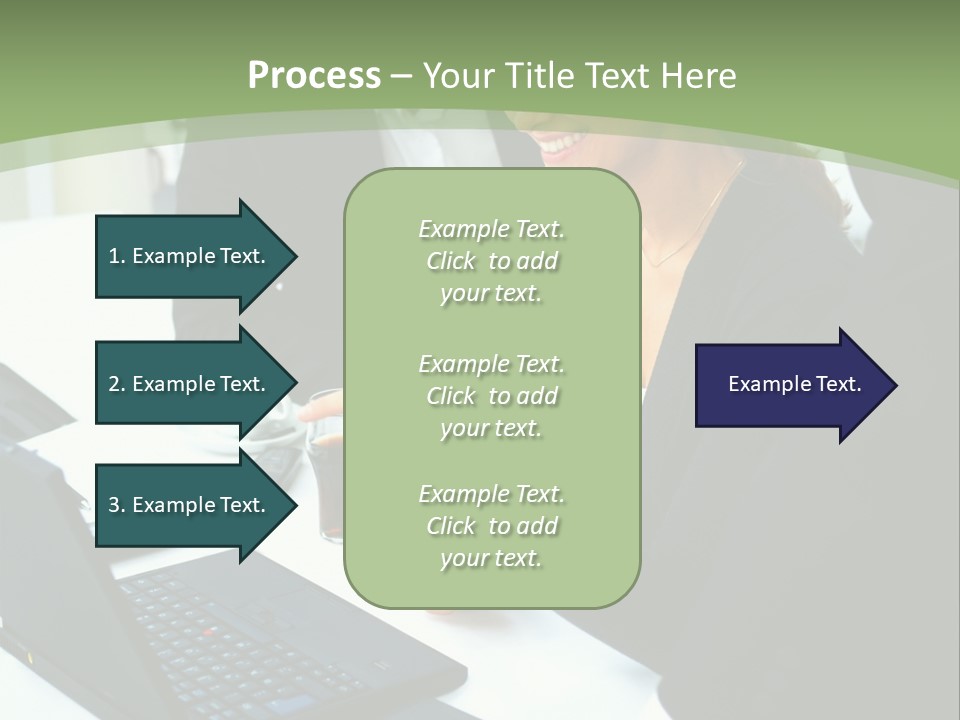 Process – Your Title Text Here

1. Example Text.

2. Example Text.

3. Example Text.

Example Text. Click to add your text.

Example Text. Click to add your text.

Example Text. Click to add your text.

Example Text.